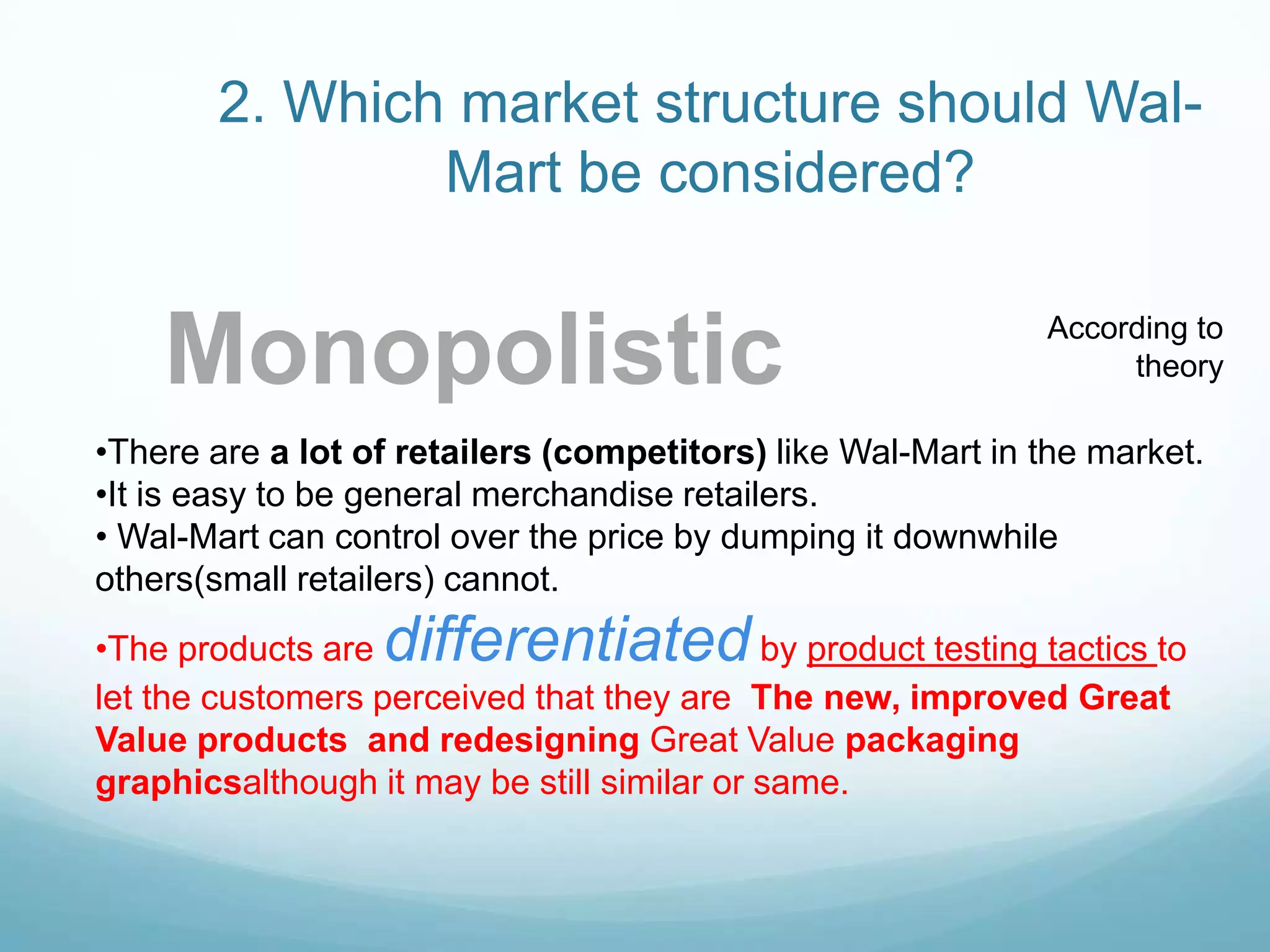 2. Which market structure should Wal-Mart be considered?

Monopolistic

According to theory

•There are a lot of retailers (competitors) like Wal-Mart in the market.
•It is easy to be general merchandise retailers.
• Wal-Mart can control over the price by dumping it downwhile others(small retailers) cannot.

•The products are differentiated by product testing tactics to let the customers perceived that they are The new, improved Great Value products and redesigning Great Value packaging graphicsalthough it may be still similar or same.